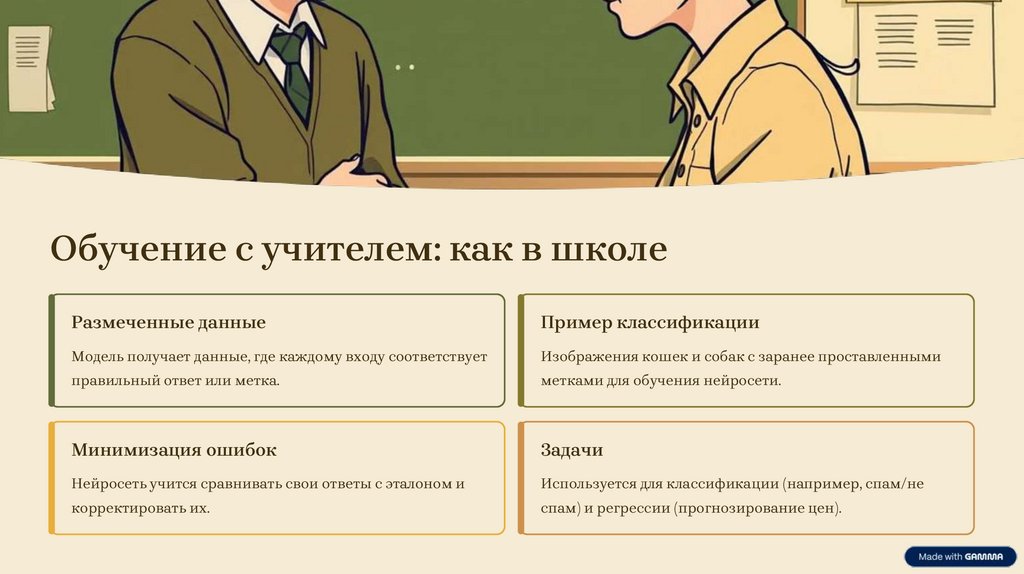 Обучение с учителем: как в школе

Размеченные данные

Модель получает данные, где каждому входу соответствует правильный ответ или метка.

Пример классификации

Изображения кошек и собак с заранее проставленными метками для обучения нейросети.

Минимизация ошибок

Нейросеть учится сравнивать свои ответы с эталоном и корректировать их.

Задачи

Используется для классификации (например, спам/не спам) и регрессии (прогнозирование цен).

Made with GAMMA